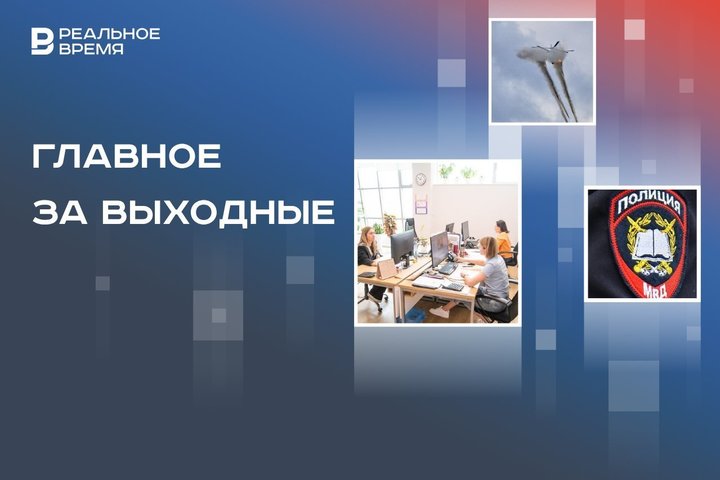 РЕАЛЬНОЕ ВРЕМЯ

ГЛАВНОЕ
ЗА ВЫХОДНЫЕ

ПОЛИЦИЯ
МВД